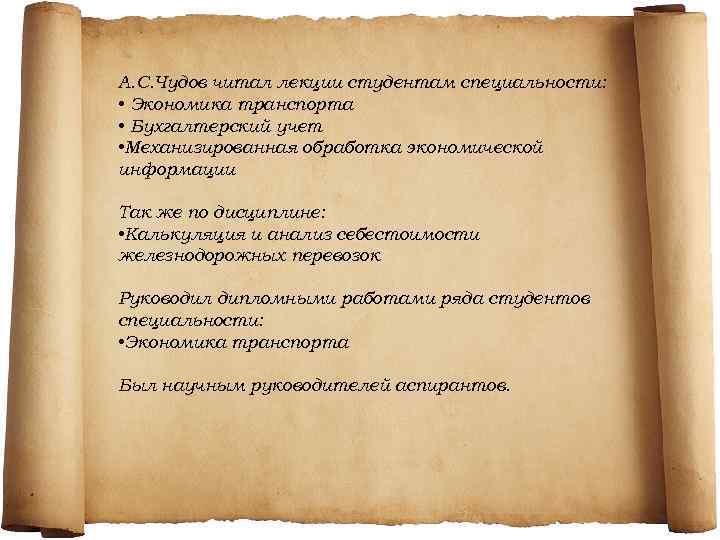 А.С.Чудов читал лекции студентам специальности:
• Экономика транспорта
• Бухгалтерский учет
•Механизированная обработка экономической информации

Так же по дисциплине:
•Калькуляция и анализ себестоимости железнодорожных перевозок

Руководил дипломными работами ряда студентов специальности:
•Экономика транспорта

Был научным руководителей аспирантов.